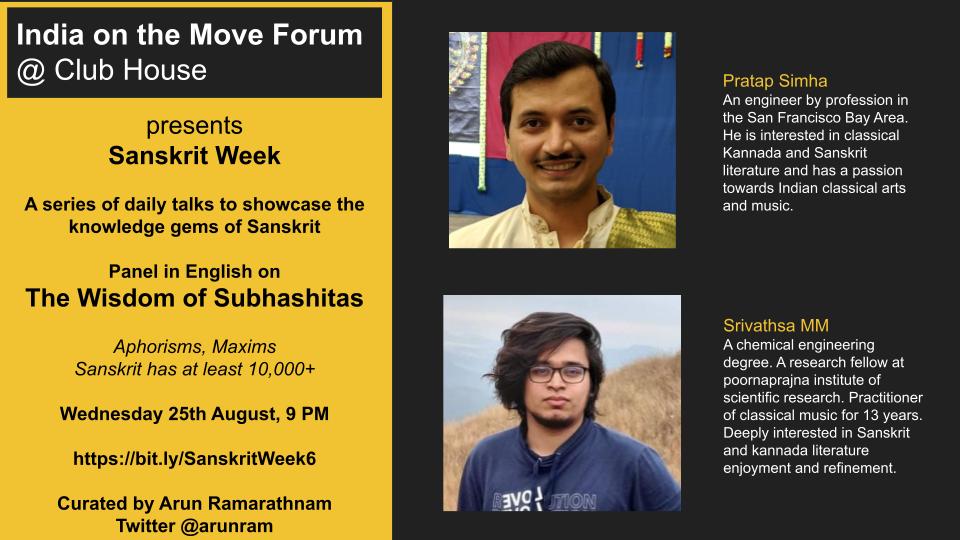 India on the Move Forum
@ Club House

presents
Sanskrit Week

A series of daily talks to showcase the knowledge gems of Sanskrit

Panel in English on
The Wisdom of Subhashitas

Aphorisms, Maxims
Sanskrit has at least 10,000+

Wednesday 25th August, 9 PM

https://bit.ly/SanskritWeek6

Curated by Arun Ramarathnam
Twitter @arunram

Pratap Simha
An engineer by profession in the San Francisco Bay Area. He is interested in classical Kannada and Sanskrit literature and has a passion towards Indian classical arts and music.

Srivathsa MM
A chemical engineering degree. A research fellow at poornaprajna institute of scientific research. Practitioner of classical music for 13 years. Deeply interested in Sanskrit and kannada literature enjoyment and refinement.

REVOLUTION